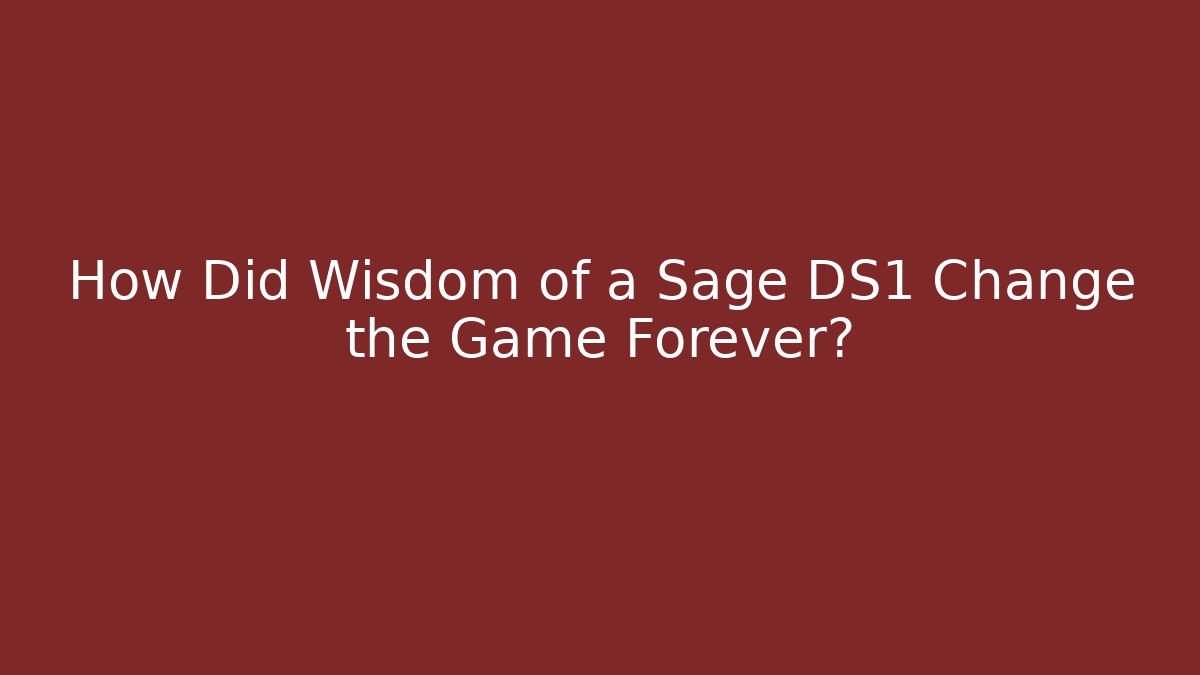 How Did Wisdom of a Sage DS1 Change the Game Forever?